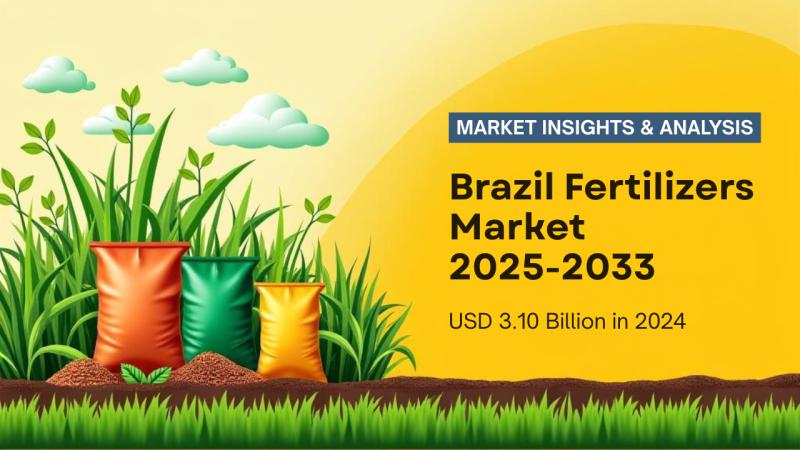 MARKET INSIGHTS & ANALYSIS

Brazil Fertilizers Market 2025-2033

USD 3.10 Billion in 2024